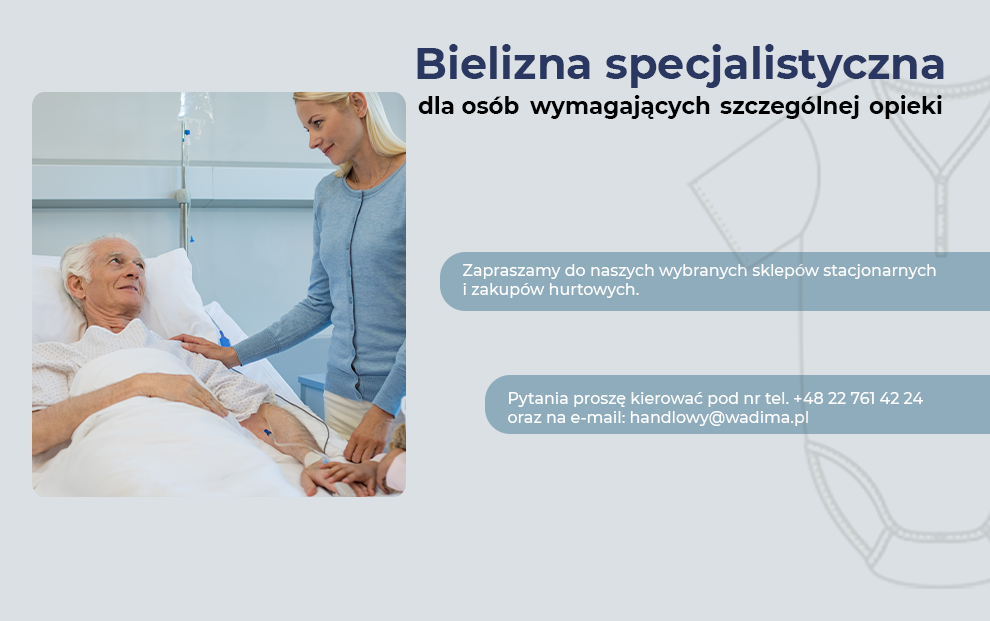 Bielizna specjalistyczna
dla osób wymagających szczególnej opieki

Zapraszamy do naszych wybranych sklepów stacjonarnych i zakupów hurtowych.

Pytania proszę kierować pod nr tel. +48 22 761 42 24 oraz na e-mail: handlowy@wadima.pl